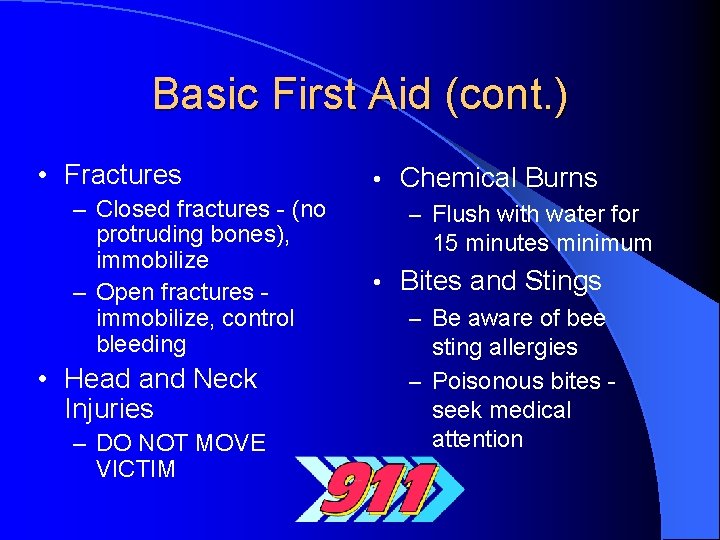 Basic First Aid (cont.)

• Fractures
– Closed fractures - (no protruding bones), immobilize
– Open fractures - immobilize, control bleeding

• Head and Neck Injuries
– DO NOT MOVE VICTIM

• Chemical Burns
– Flush with water for 15 minutes minimum

• Bites and Stings
– Be aware of bee sting allergies
– Poisonous bites - seek medical attention

911